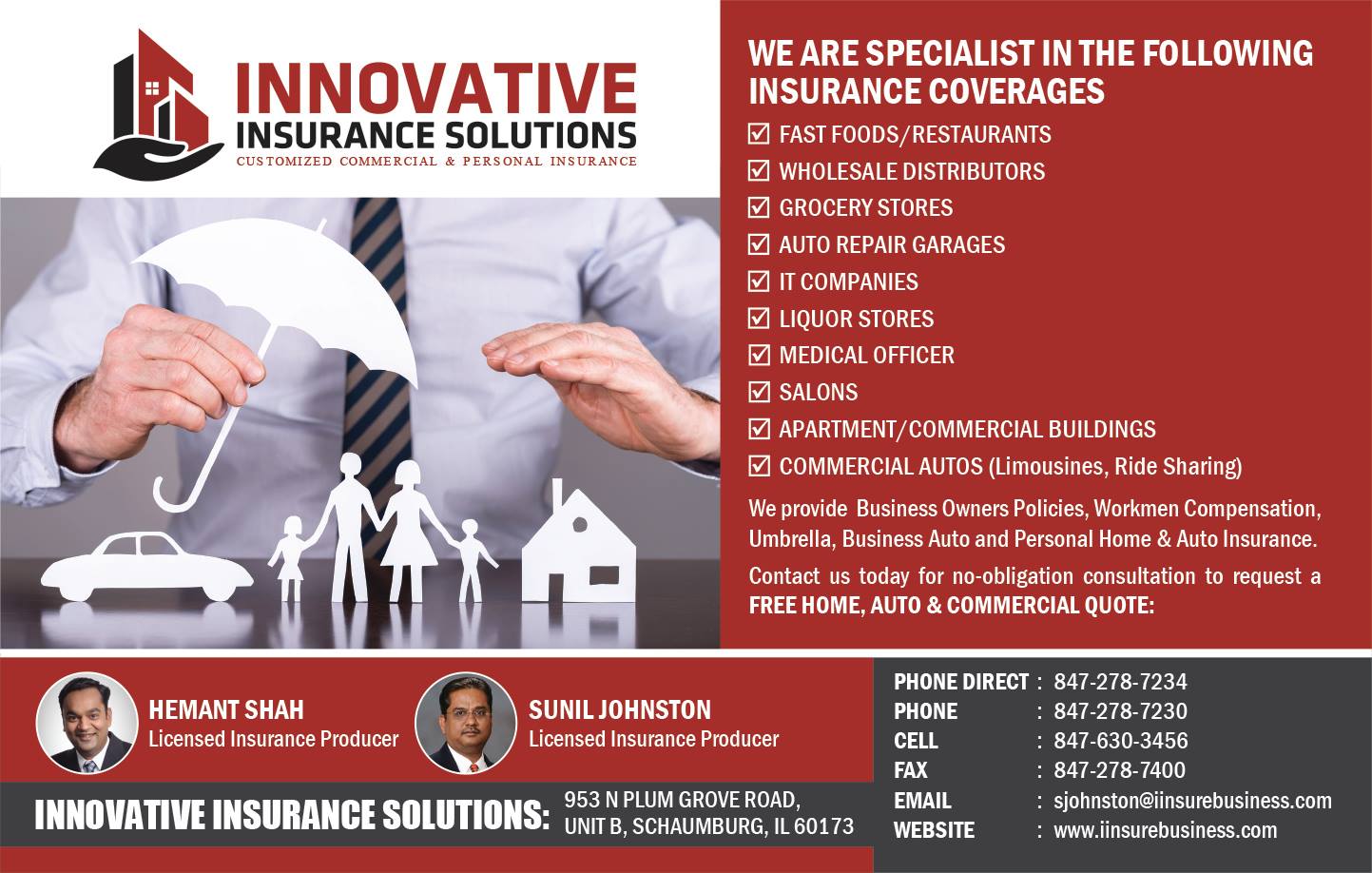 INNOVATIVE
INSURANCE SOLUTIONS
CUSTOMIZED COMMERCIAL & PERSONAL INSURANCE

WE ARE SPECIALIST IN THE FOLLOWING INSURANCE COVERAGES

☑ FAST FOODS/RESTAURANTS
☑ WHOLESALE DISTRIBUTORS
☑ GROCERY STORES
☑ AUTO REPAIR GARAGES
☑ IT COMPANIES
☑ LIQUOR STORES
☑ MEDICAL OFFICER
☑ SALONS
☑ APARTMENT/COMMERCIAL BUILDINGS
☑ COMMERCIAL AUTOS (Limousines, Ride Sharing)

We provide Business Owners Policies, Workmen Compensation, Umbrella, Business Auto and Personal Home & Auto Insurance.

Contact us today for no-obligation consultation to request a FREE HOME, AUTO & COMMERCIAL QUOTE:

HEMANT SHAH
Licensed Insurance Producer

SUNIL JOHNSTON
Licensed Insurance Producer

INNOVATIVE INSURANCE SOLUTIONS: 953 N PLUM GROVE ROAD, UNIT B, SCHAUMBURG, IL 60173

PHONE DIRECT : 847-278-7234
PHONE : 847-278-7230
CELL : 847-630-3456
FAX : 847-278-7400
EMAIL : sjohnston@iinsurebusiness.com
WEBSITE : www.iinsurebusiness.com